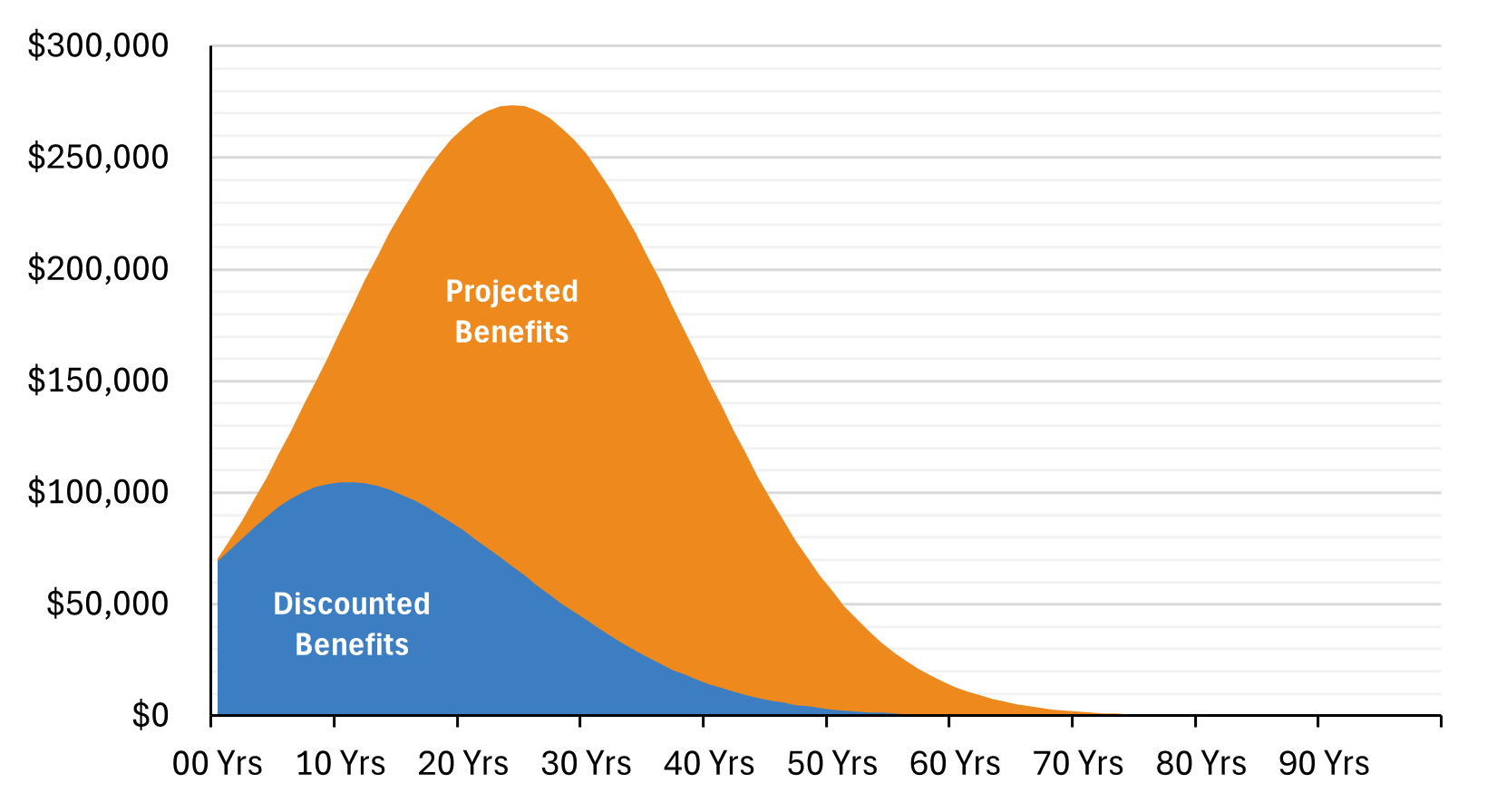 $300,000
$250,000
$200,000
$150,000
$100,000
$50,000
$0

Projected Benefits

Discounted Benefits

00 Yrs 10 Yrs 20 Yrs 30 Yrs 40 Yrs 50 Yrs 60 Yrs 70 Yrs 80 Yrs 90 Yrs